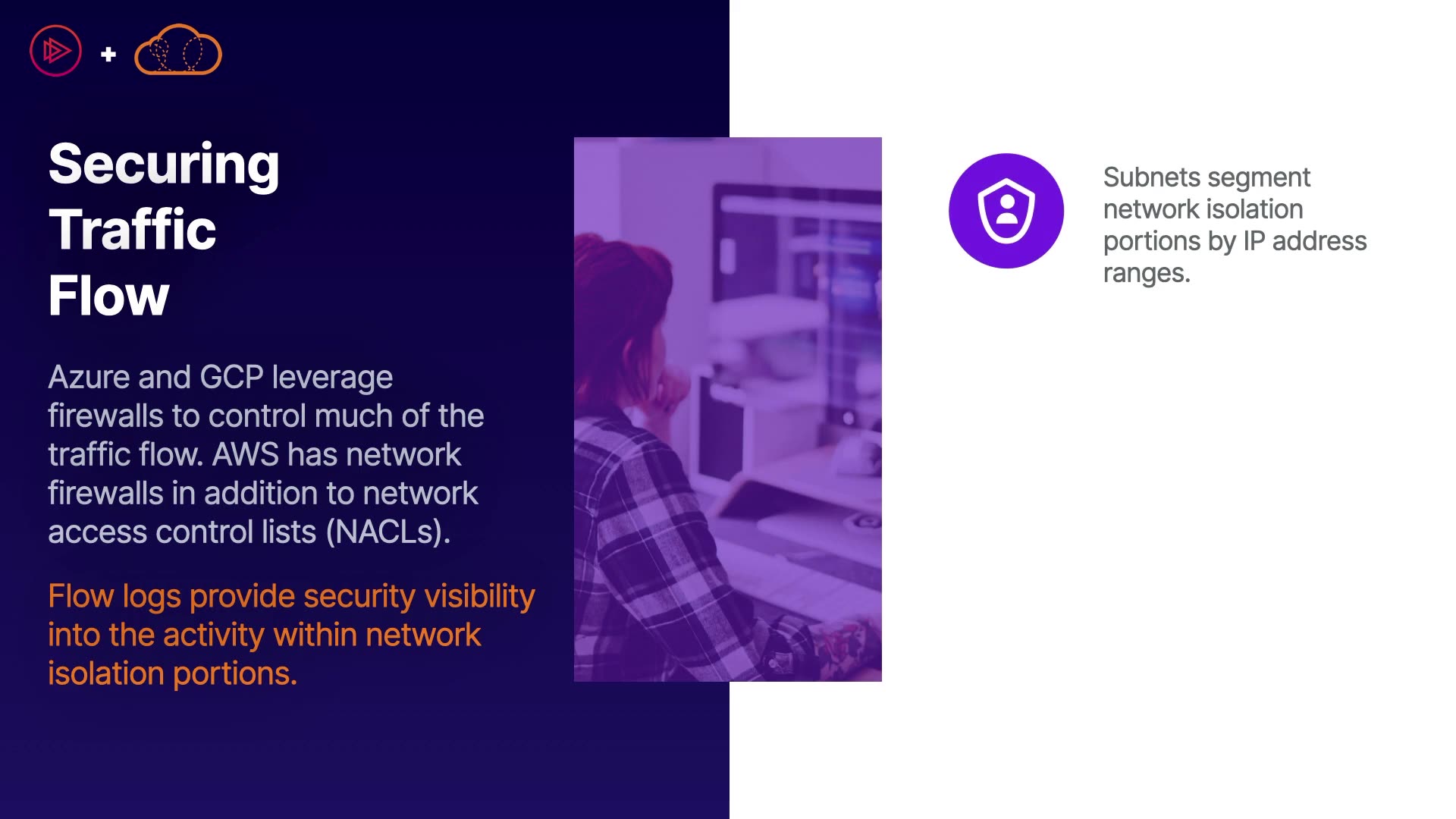 +

Securing Traffic Flow

Azure and GCP leverage firewalls to control much of the traffic flow. AWS has network firewalls in addition to network access control lists (NACLs).

Flow logs provide security visibility into the activity within network isolation portions.

Subnets segment network isolation portions by IP address ranges.